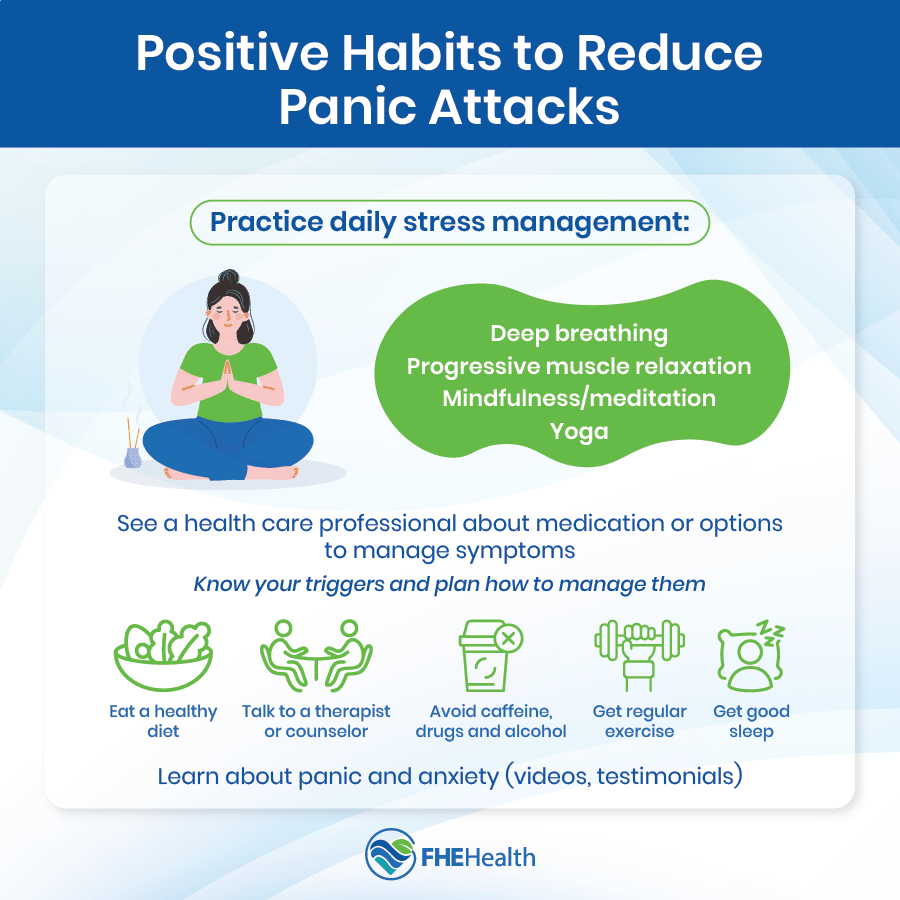 Positive Habits to Reduce Panic Attacks

Practice daily stress management:

Deep breathing
Progressive muscle relaxation
Mindfulness/meditation
Yoga

See a health care professional about medication or options to manage symptoms

Know your triggers and plan how to manage them

Eat a healthy diet

Talk to a therapist or counselor

Avoid caffeine, drugs and alcohol

Get regular exercise

Get good sleep

Learn about panic and anxiety (videos, testimonials)

FHEHealth